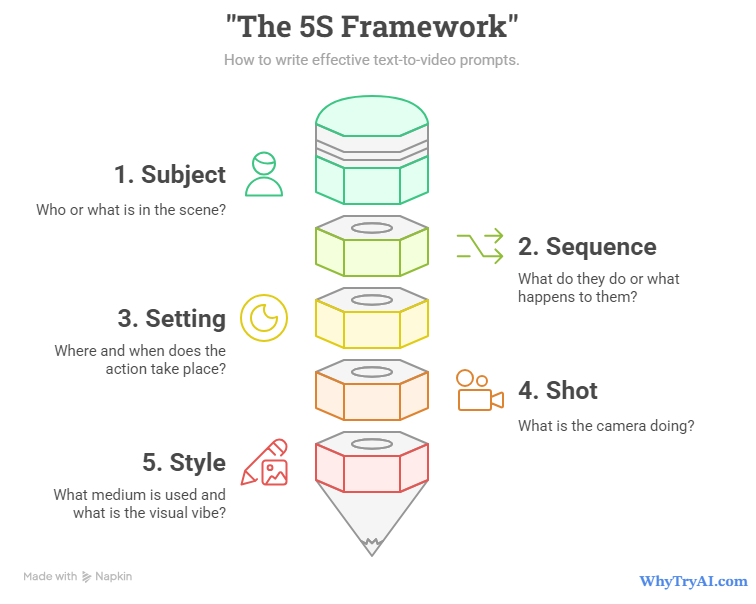 "The 5S Framework"

How to write effective text-to-video prompts.

1. Subject

Who or what is in the scene?

2. Sequence

What do they do or what happens to them?

3. Setting

Where and when does the action take place?

4. Shot

What is the camera doing?

5. Style

What medium is used and what is the visual vibe?

Made with Napkin

WhyTryAI.com